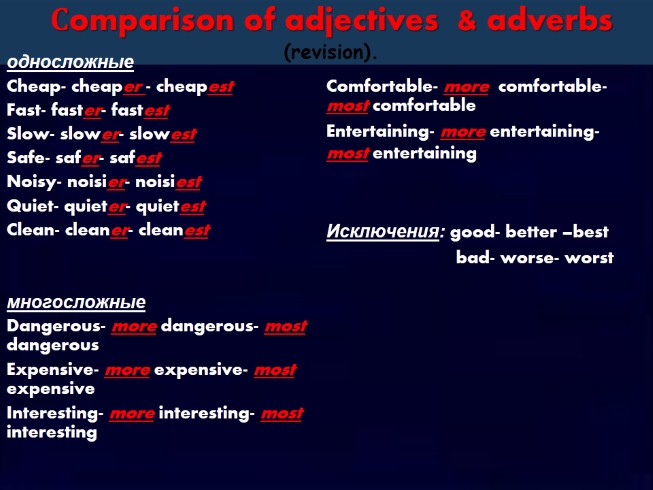 Comparison of adjectives & adverbs
(revision).

односложные
Cheap- cheaper - cheapest
Fast- faster- fastest
Slow- slower- slowest
Safe- safer- safest
Noisy- noisier- noisiest
Quiet- quieter- quietest
Clean- cleaner- cleanest

многосложные
Dangerous- more dangerous- most dangerous
Expensive- more expensive- most expensive
Interesting- more interesting- most interesting

Comfortable- more comfortable- most comfortable
Entertaining- more entertaining- most entertaining

Исключения: good- better –best
bad- worse- worst